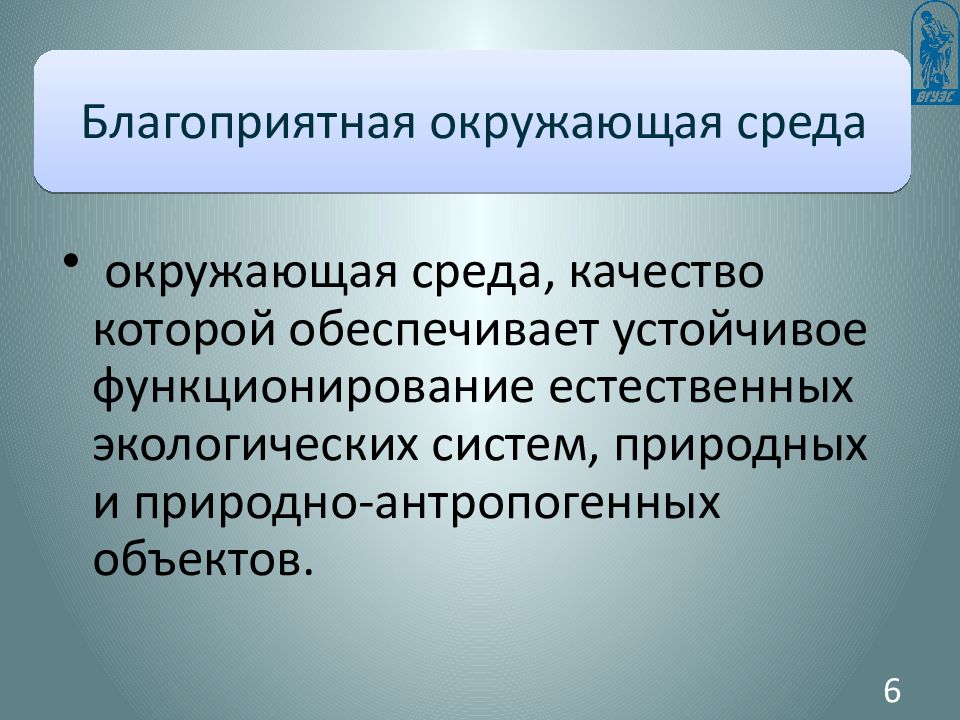 ВГУЭС

Благоприятная окружающая среда

• окружающая среда, качество которой обеспечивает устойчивое функционирование естественных экологических систем, природных и природно-антропогенных объектов.

6